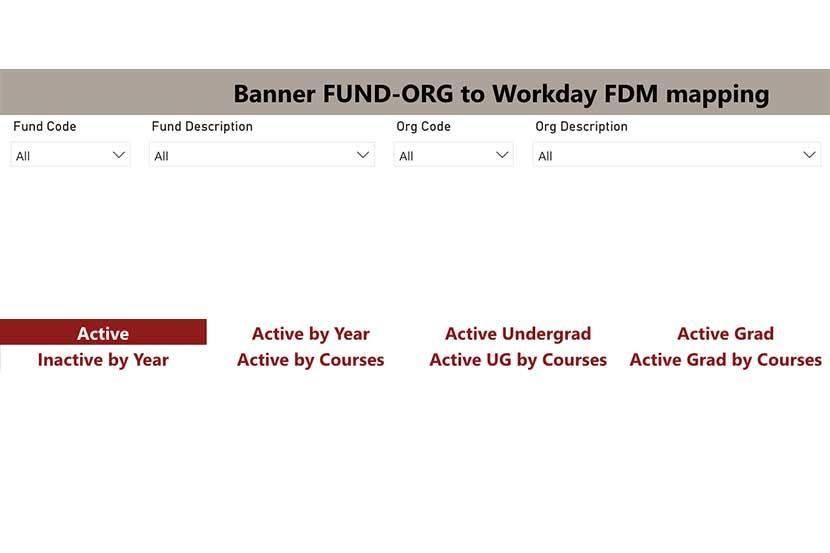 Banner FUND-ORG to Workday FDM mapping

Fund Code
All

Fund Description
All

Org Code
All

Org Description
All

Active
Active by Year
Active Undergrad
Active Grad
Inactive by Year
Active by Courses
Active UG by Courses
Active Grad by Courses